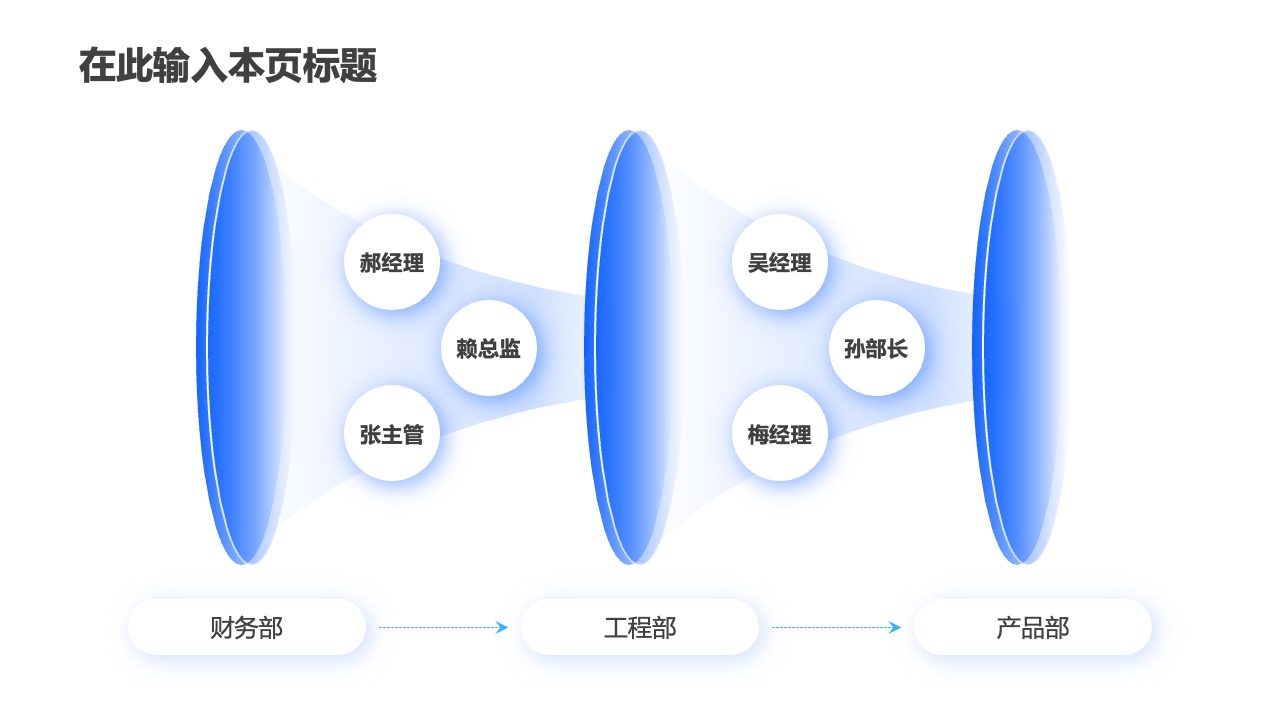 在此输入本页标题

郝经理

赖总监

张主管

吴经理

孙部长

梅经理

财务部

工程部

产品部